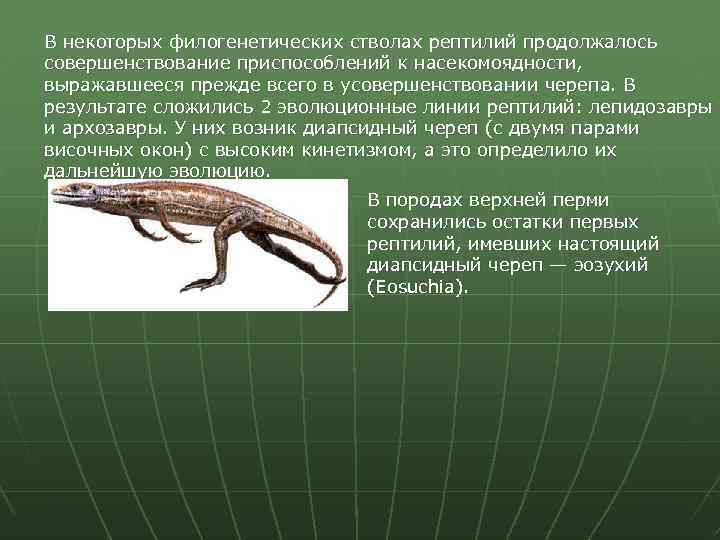 В некоторых филогенетических стволах рептилий продолжалось совершенствование приспособлений к насекомоядности, выражавшееся прежде всего в усовершенствовании черепа. В результате сложились 2 эволюционные линии рептилий: лепидозавры и архозавры. У них возник диапсидный череп (с двумя парами височных окон) с высоким кинетизмом, а это определило их дальнейшую эволюцию.

В породах верхней перми сохранились остатки первых рептилий, имевших настоящий диапсидный череп — эозухий (Eosuchia).